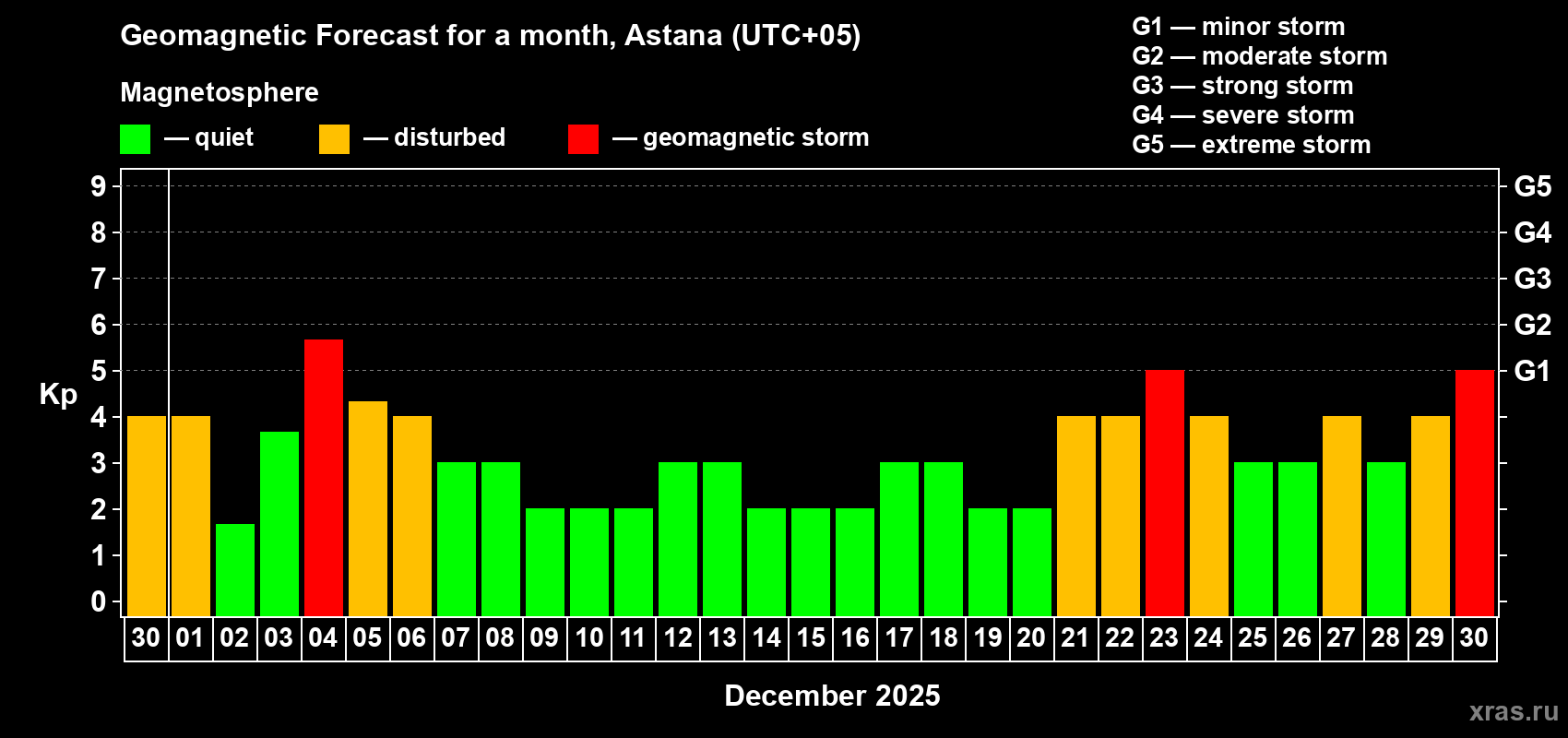 Geomagnetic Forecast for a month, Astana (UTC+05)

Magnetosphere

— quiet — disturbed — geomagnetic storm

G1 — minor storm
G2 — moderate storm
G3 — strong storm
G4 — severe storm
G5 — extreme storm

Kp

9
8
7
6
5
4
3
2
1
0

G5
G4
G3
G2
G1

30 01 02 03 04 05 06 07 08 09 10 11 12 13 14 15 16 17 18 19 20 21 22 23 24 25 26 27 28 29 30

December 2025

xras.ru